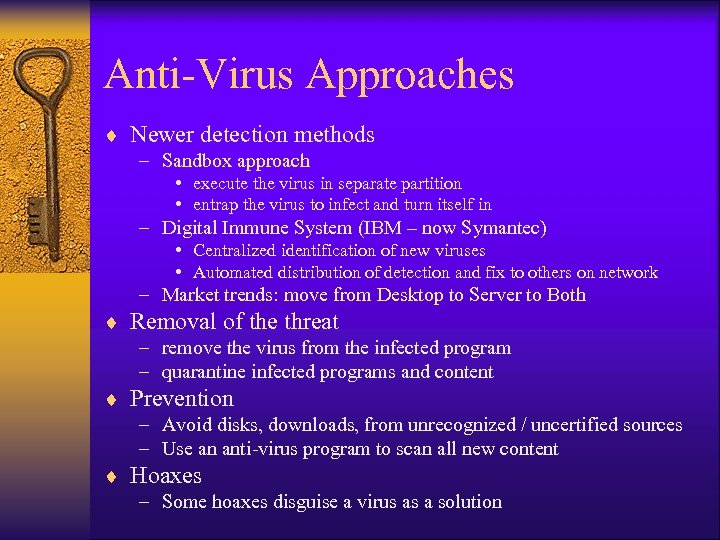 Anti-Virus Approaches

♦ Newer detection methods
– Sandbox approach
• execute the virus in separate partition
• entrap the virus to infect and turn itself in
– Digital Immune System (IBM – now Symantec)
• Centralized identification of new viruses
• Automated distribution of detection and fix to others on network
– Market trends: move from Desktop to Server to Both
♦ Removal of the threat
– remove the virus from the infected program
– quarantine infected programs and content
♦ Prevention
– Avoid disks, downloads, from unrecognized / uncertified sources
– Use an anti-virus program to scan all new content
♦ Hoaxes
– Some hoaxes disguise a virus as a solution